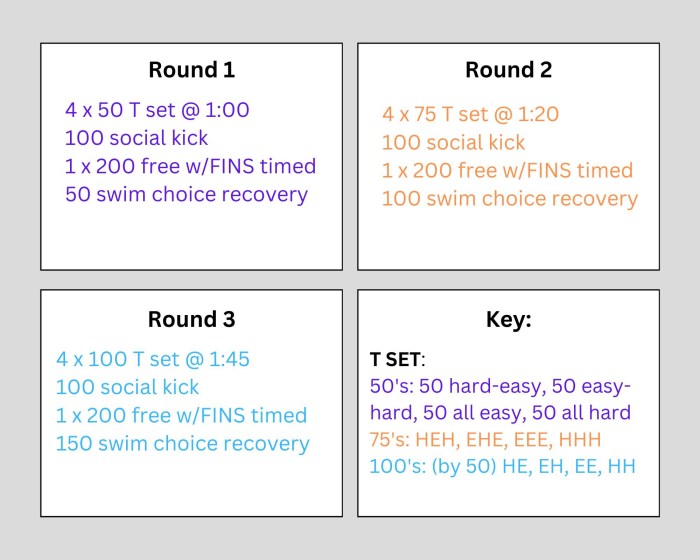 Round 1

4 x 50 T set @ 1:00
100 social kick
1 x 200 free w/FINS timed
50 swim choice recovery

Round 2

4 x 75 T set @ 1:20
100 social kick
1 x 200 free w/FINS timed
100 swim choice recovery

Round 3

4 x 100 T set @ 1:45
100 social kick
1 x 200 free w/FINS timed
150 swim choice recovery

Key:

T SET:
50's: 50 hard-easy, 50 easy-hard, 50 all easy, 50 all hard
75's: HEH, EHE, EEE, HHH
100's: (by 50) HE, EH, EE, HH